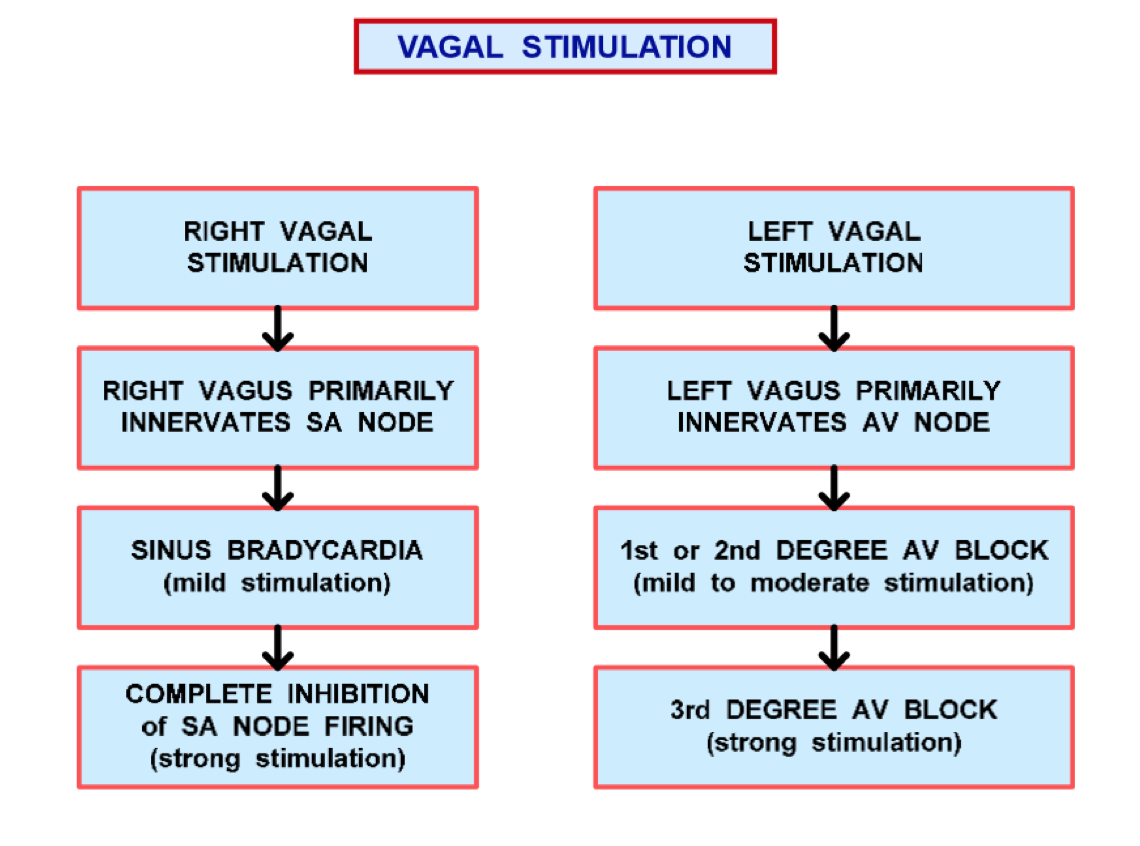 VAGAL STIMULATION

RIGHT VAGAL STIMULATION

RIGHT VAGUS PRIMARILY INNERVATES SA NODE

SINUS BRADYCARDIA (mild stimulation)

COMPLETE INHIBITION of SA NODE FIRING (strong stimulation)

LEFT VAGAL STIMULATION

LEFT VAGUS PRIMARILY INNERVATES AV NODE

1st or 2nd DEGREE AV BLOCK (mild to moderate stimulation)

3rd DEGREE AV BLOCK (strong stimulation)